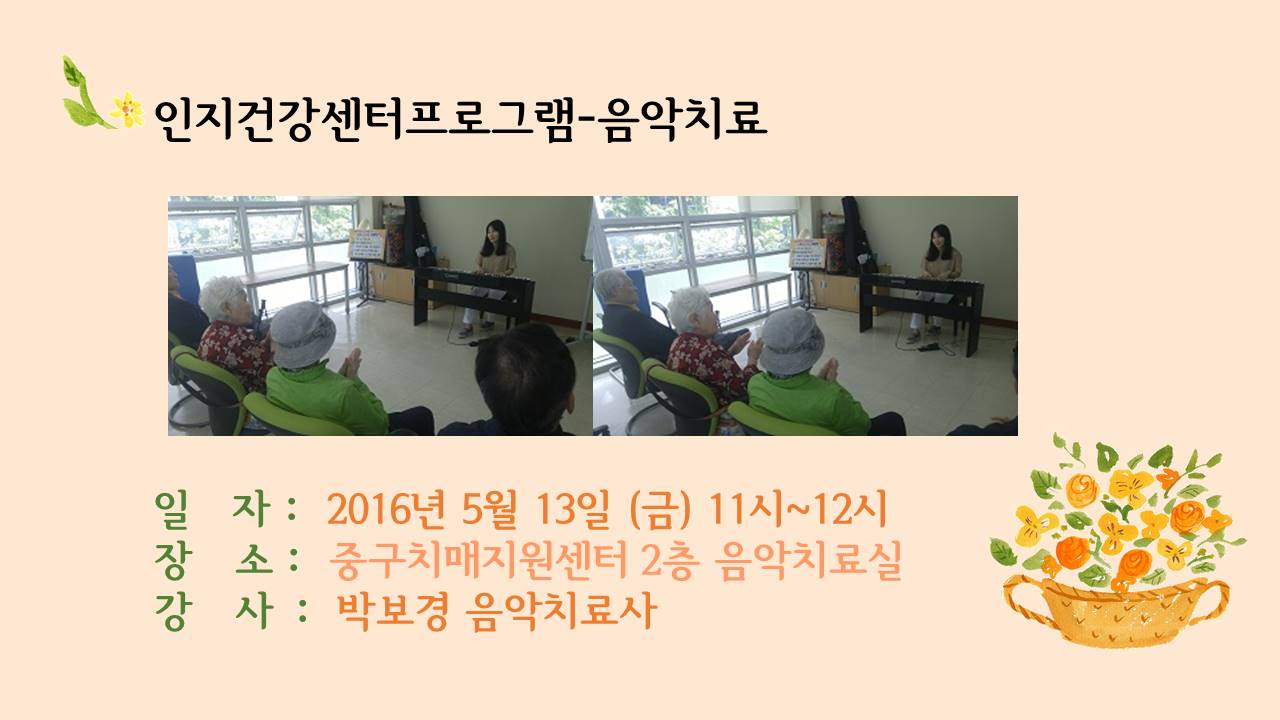 인지건강센터프로그램-음악치료

일 자 : 2016년 5월 13일 (금) 11시~12시
장 소 : 중구치매지원센터 2층 음악치료실
강 사 : 박보경 음악치료사